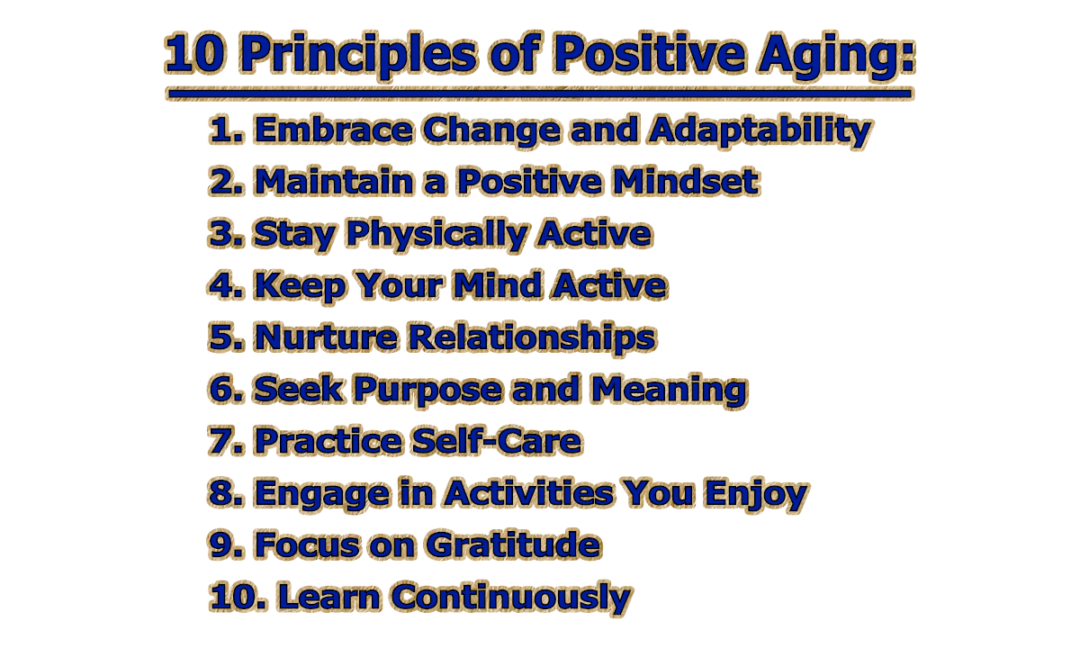 10 Principles of Positive Aging:

1. Embrace Change and Adaptability
2. Maintain a Positive Mindset
3. Stay Physically Active
4. Keep Your Mind Active
5. Nurture Relationships
6. Seek Purpose and Meaning
7. Practice Self-Care
8. Engage in Activities You Enjoy
9. Focus on Gratitude
10. Learn Continuously